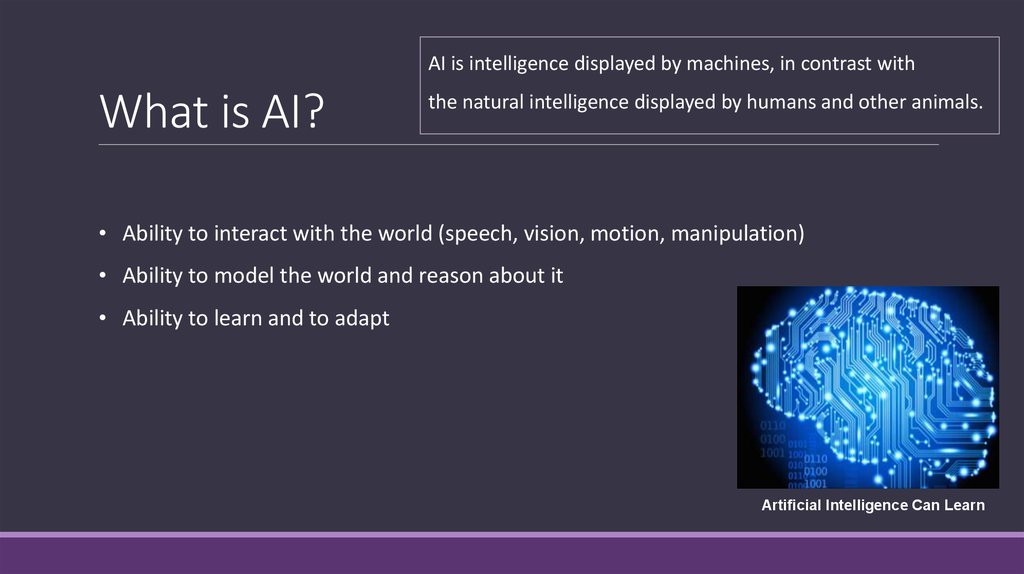 What is AI?

AI is intelligence displayed by machines, in contrast with the natural intelligence displayed by humans and other animals.

• Ability to interact with the world (speech, vision, motion, manipulation)
• Ability to model the world and reason about it
• Ability to learn and to adapt

0110
0100
1001
0110
0100
1001

Artificial Intelligence Can Learn